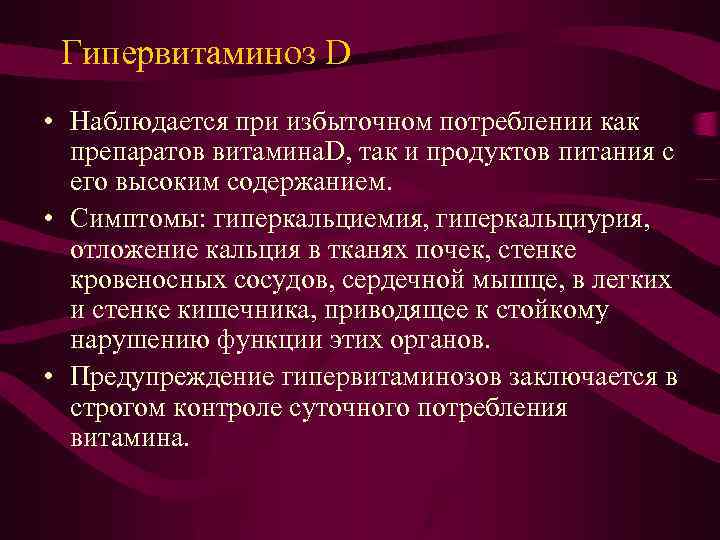 Гипервитаминоз D

• Наблюдается при избыточном потреблении как препаратов витаминаD, так и продуктов питания с его высоким содержанием.

• Симптомы: гиперкальциемия, гиперкальциурия, отложение кальция в тканях почек, стенке кровеносных сосудов, сердечной мышце, в легких и стенке кишечника, приводящее к стойкому нарушению функции этих органов.

• Предупреждение гипервитаминозов заключается в строгом контроле суточного потребления витамина.